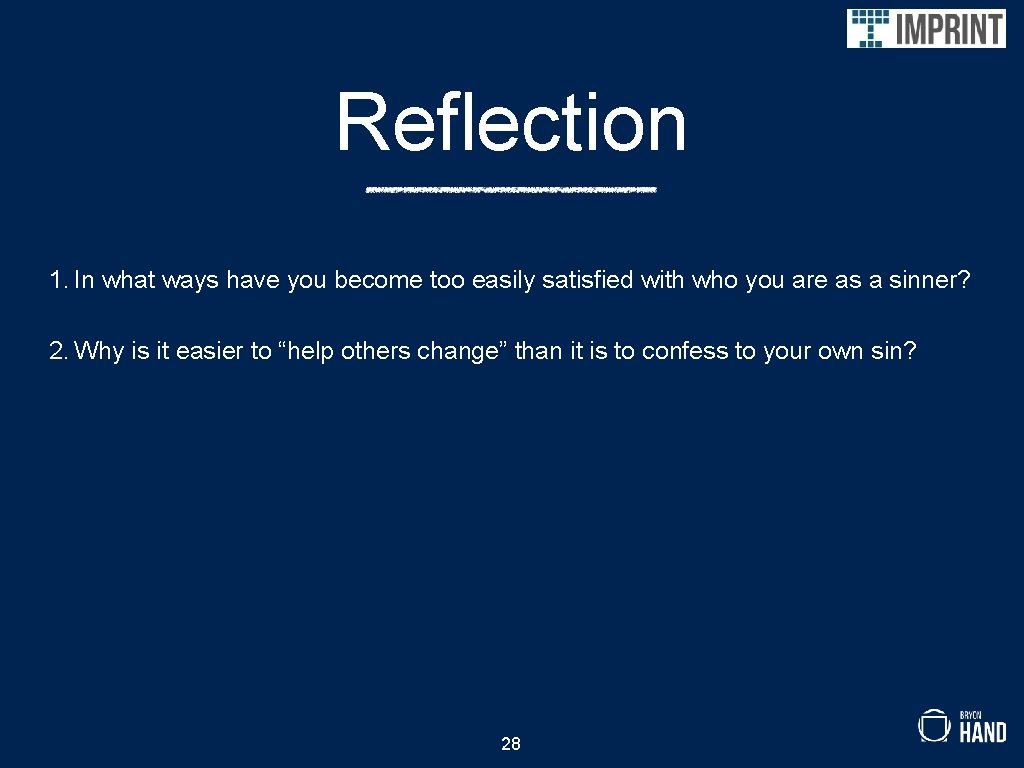 IMPRINT

Reflection

1. In what ways have you become too easily satisfied with who you are as a sinner?

2. Why is it easier to “help others change” than it is to confess to your own sin?

28

BRYCN HAND